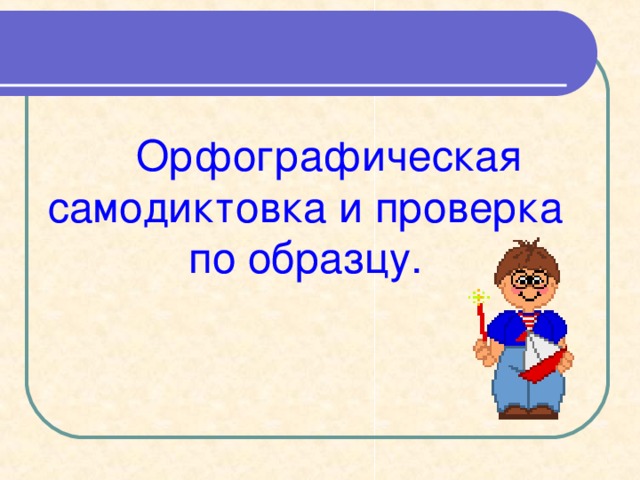 Орфографическая самодиктовка и проверка по образцу.